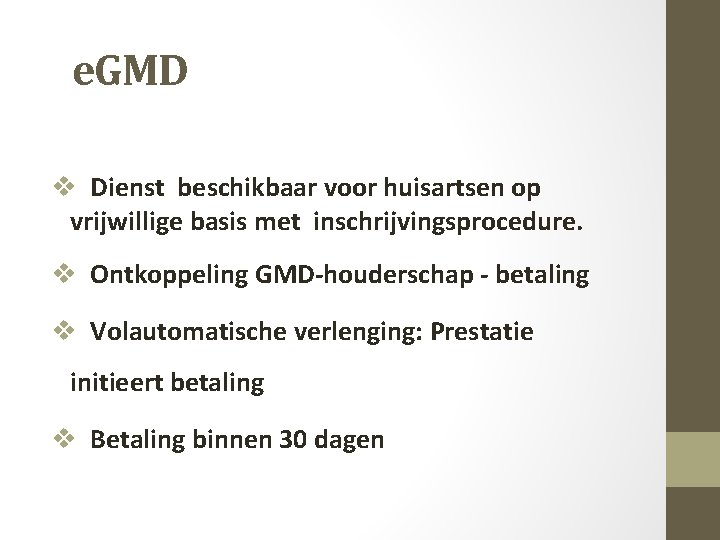 eGMD

❖ Dienst beschikbaar voor huisartsen op vrijwillige basis met inschrijvingsprocedure.

❖ Ontkoppeling GMD-houderschap - betaling

❖ Volautomatische verlenging: Prestatie initieert betaling

❖ Betaling binnen 30 dagen